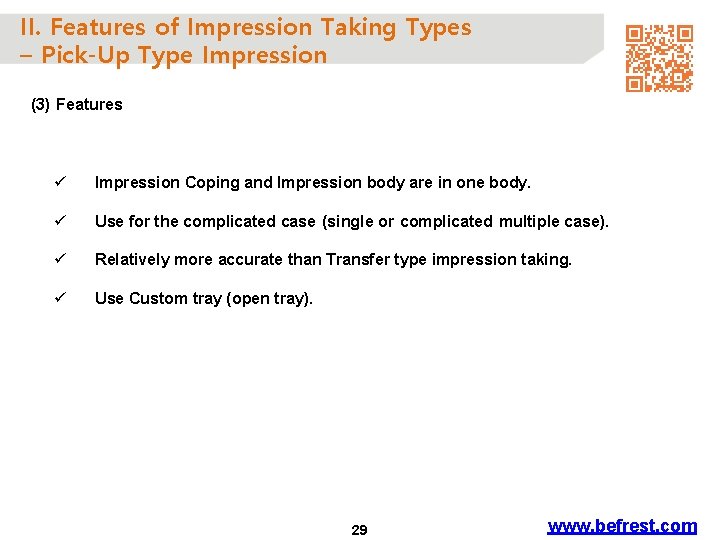 II. Features of Impression Taking Types
– Pick-Up Type Impression

(3) Features

✓ Impression Coping and Impression body are in one body.

✓ Use for the complicated case (single or complicated multiple case).

✓ Relatively more accurate than Transfer type impression taking.

✓ Use Custom tray (open tray).

29

www.befrest.com